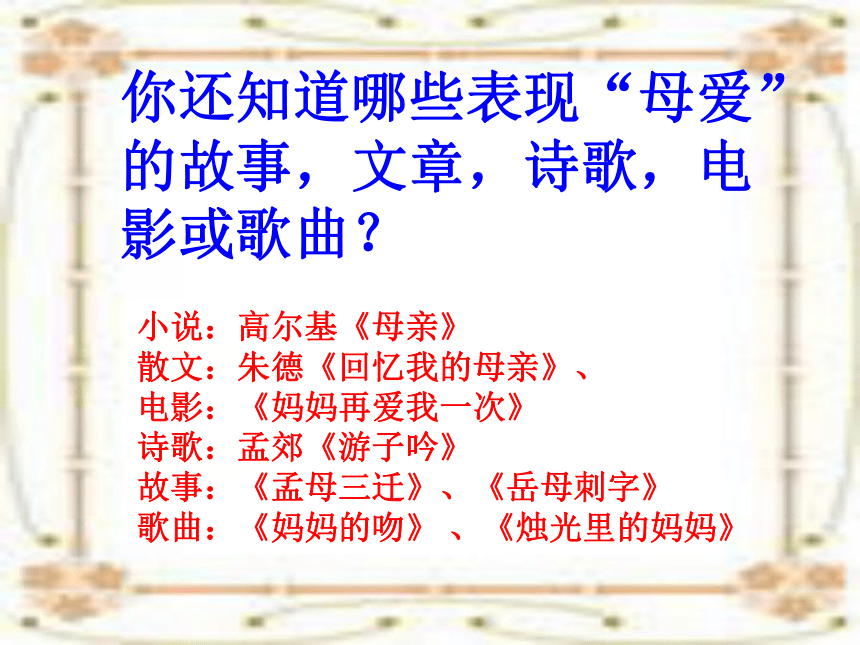 你还知道哪些表现“母爱”的故事，文章，诗歌，电影或歌曲？

小说：高尔基《母亲》
散文：朱德《回忆我的母亲》、
电影：《妈妈再爱我一次》
诗歌：孟郊《游子吟》
故事：《孟母三迁》、《岳母刺字》
歌曲：《妈妈的吻》 、《烛光里的妈妈》